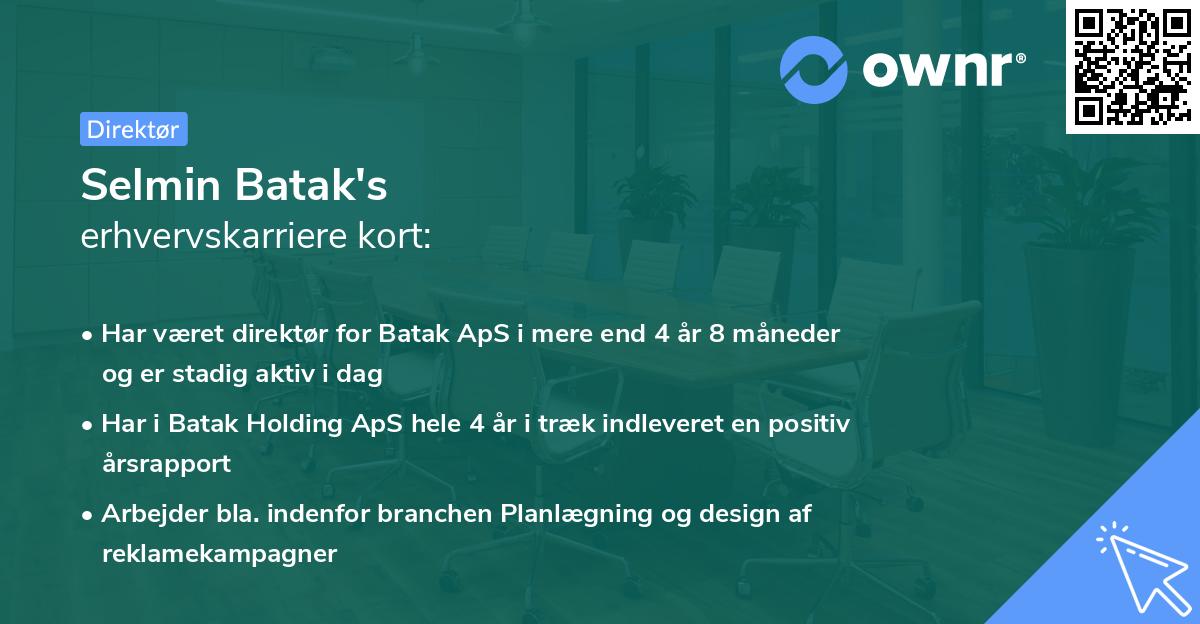 ownr®

Direktør

Selmin Batak's
erhvervskarriere kort:

• Har været direktør for Batak ApS i mere end 4 år 8 måneder og er stadig aktiv i dag

• Har i Batak Holding ApS hele 4 år i træk indleveret en positiv årsrapport

• Arbejder bla. indenfor branchen Planlægning og design af reklamekampagner